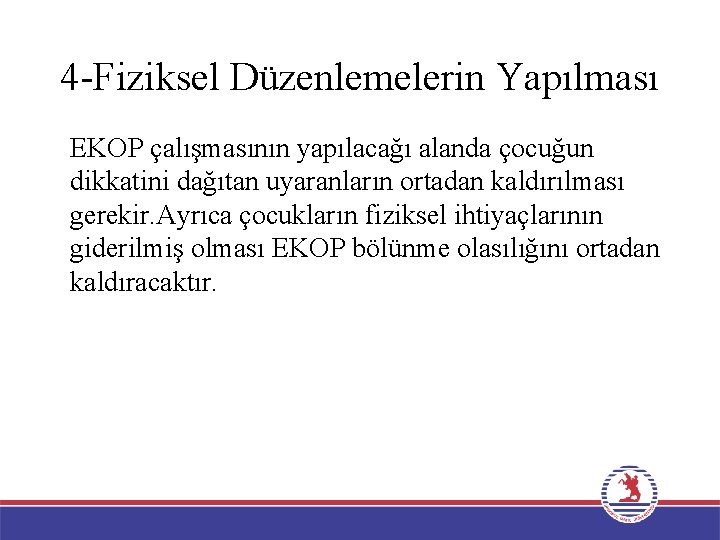 4-Fiziksel Düzenlemelerin Yapılması

EKOP çalışmasının yapılacağı alanda çocuğun dikkatini dağıtan uyaranların ortadan kaldırılması gerekir.Ayrıca çocukların fiziksel ihtiyaçlarının giderilmiş olması EKOP bölünme olasılığını ortadan kaldıracaktır.